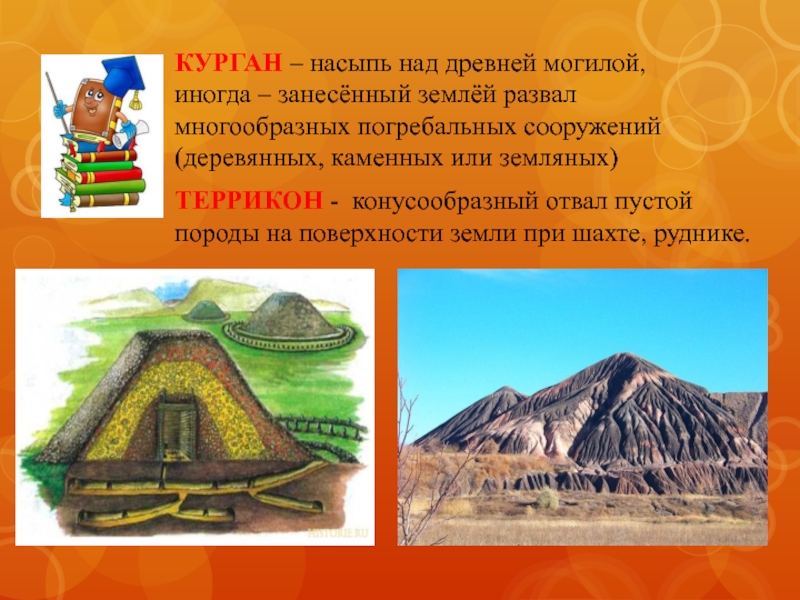 КУРГАН – насыпь над древней могилой, иногда – занесённый землёй развал многообразных погребальных сооружений (деревянных, каменных или земляных)

ТЕРРИКОН - конусообразный отвал пустой породы на поверхности земли при шахте, руднике.

HISTORIE.RU